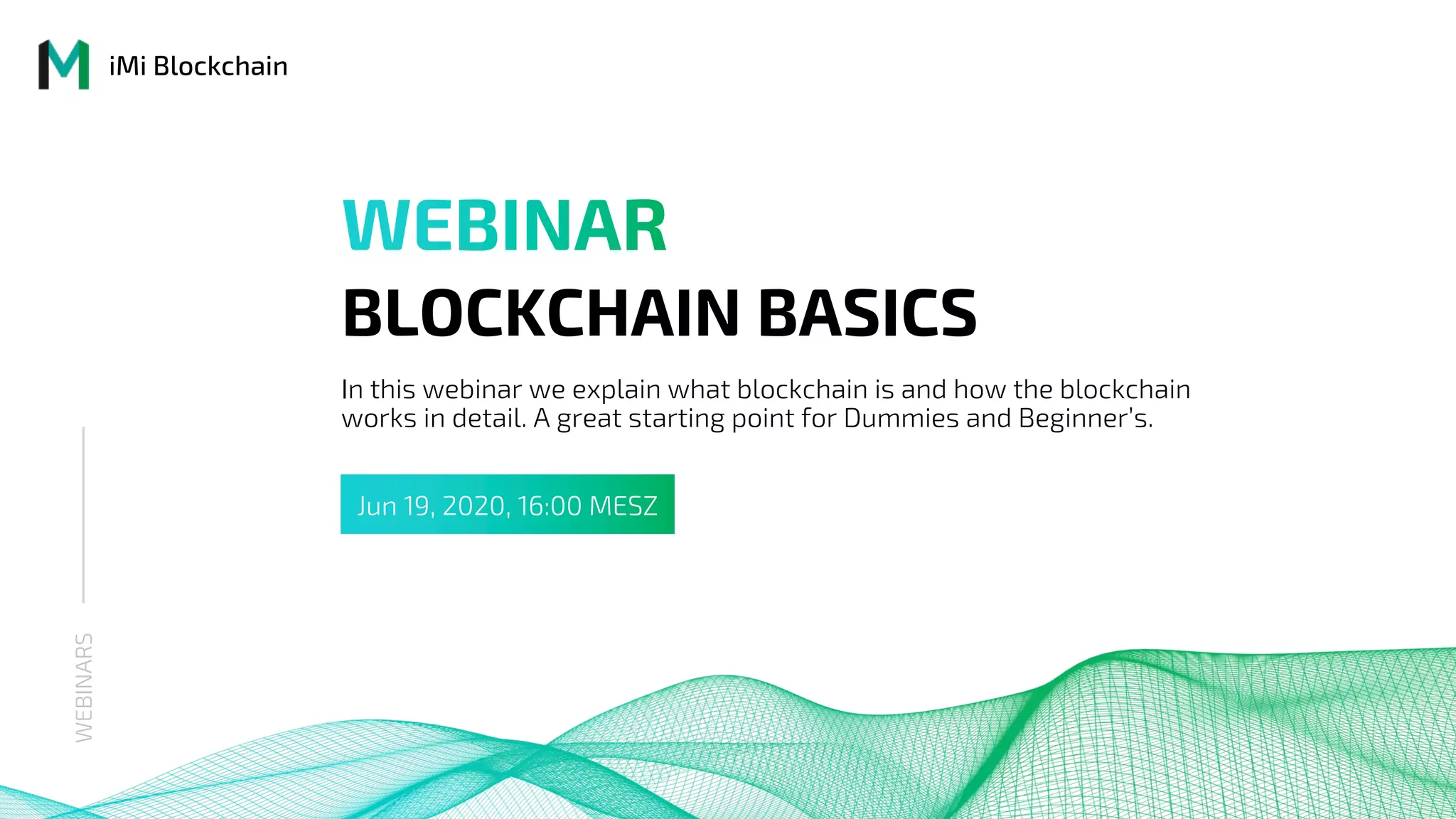 iMi Blockchain

WEBINAR
BLOCKCHAIN BASICS

In this webinar we explain what blockchain is and how the blockchain works in detail. A great starting point for Dummies and Beginner's.

Jun 19, 2020, 16:00 MESZ

WEBINARS